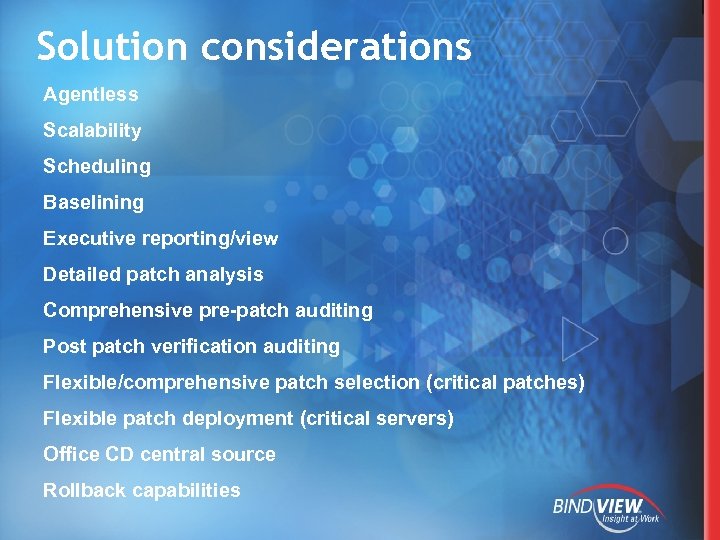 Solution considerations

Agentless

Scalability

Scheduling

Baselining

Executive reporting/view

Detailed patch analysis

Comprehensive pre-patch auditing

Post patch verification auditing

Flexible/comprehensive patch selection (critical patches)

Flexible patch deployment (critical servers)

Office CD central source

Rollback capabilities

BINDVIEW
Insight at Work